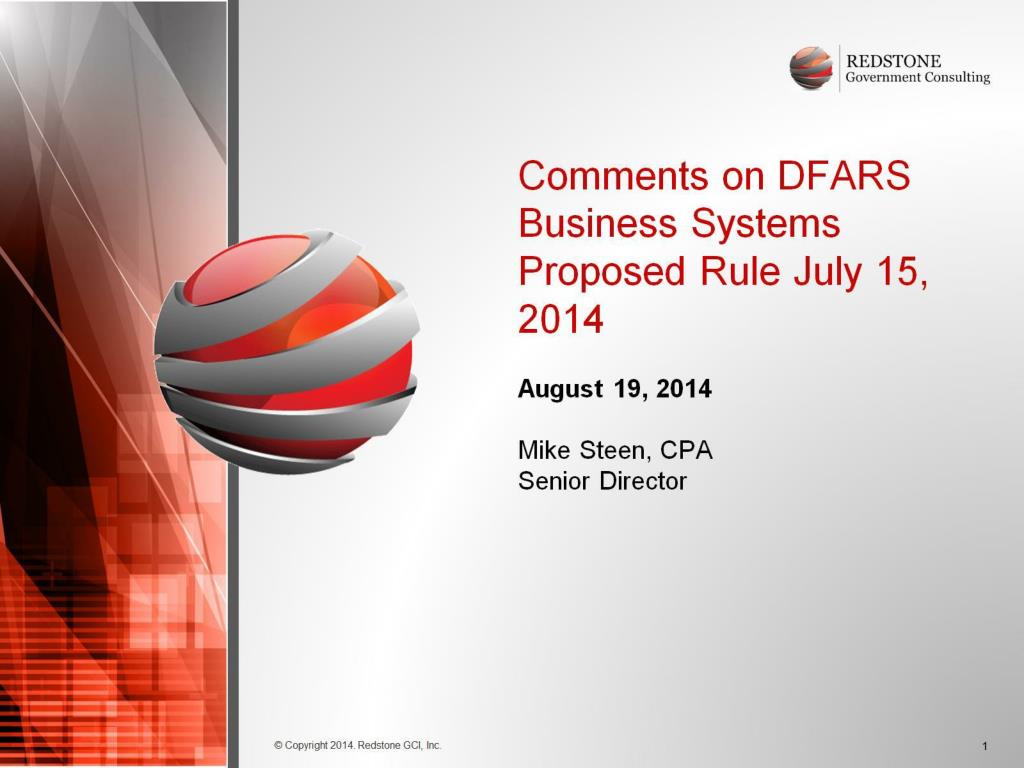 REDSTONE
Government Consulting

Comments on DFARS Business Systems Proposed Rule July 15, 2014

August 19, 2014

Mike Steen, CPA
Senior Director

© Copyright 2014. Redstone GCI, Inc.

1